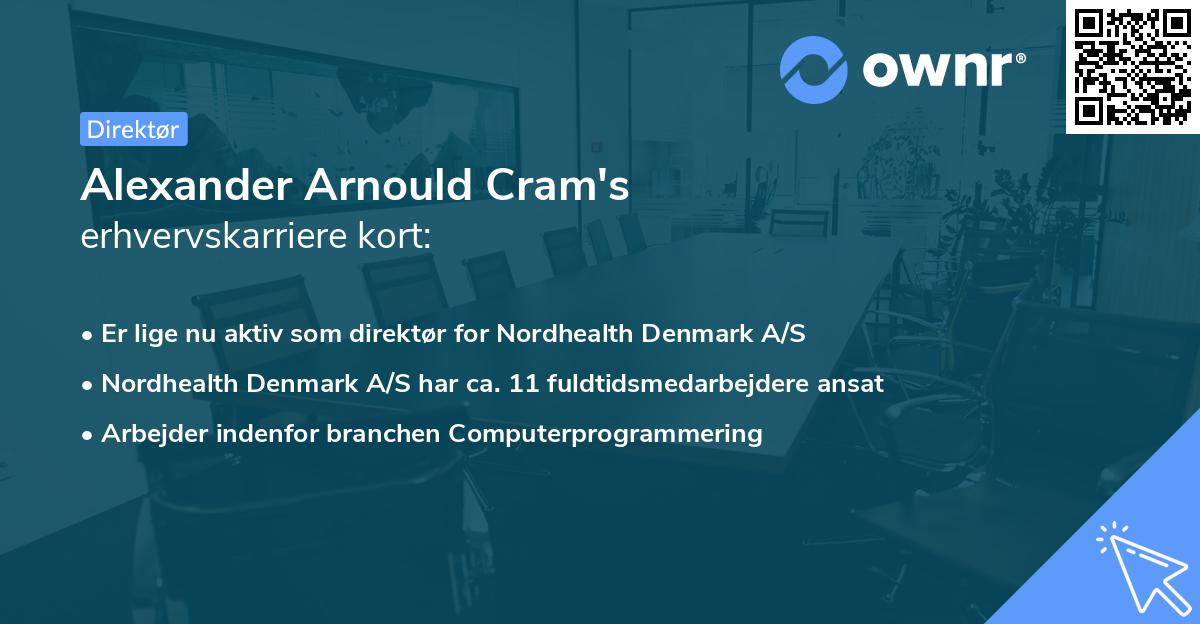 ownr®

Direktør

Alexander Arnould Cram's
erhvervskarriere kort:

• Er lige nu aktiv som direktør for Nordhealth Denmark A/S
• Nordhealth Denmark A/S har ca. 11 fuldtidsmedarbejdere ansat
• Arbejder indenfor branchen Computerprogrammering